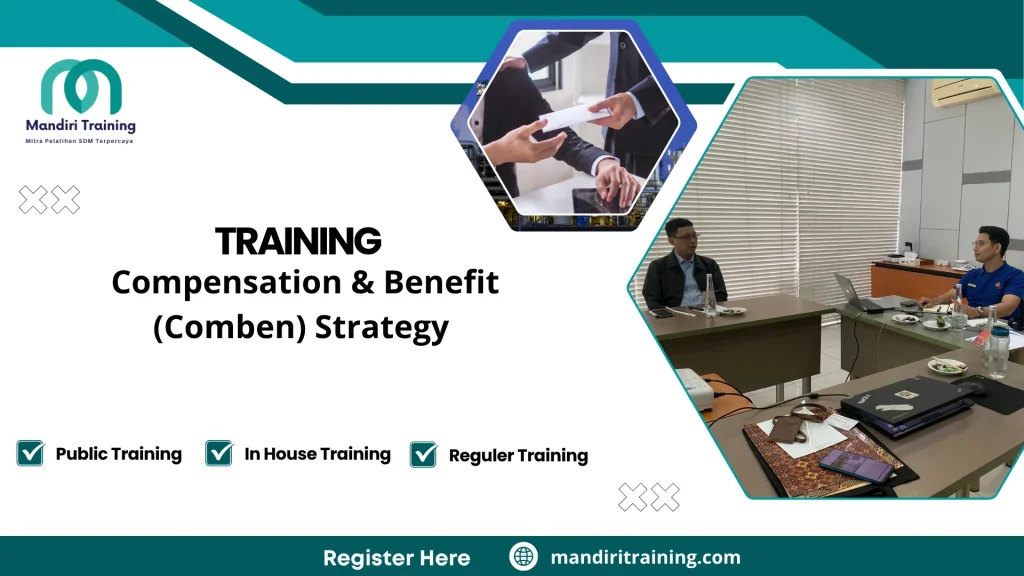 Mandiri Training
Mitra Pelatihan SDM Terpercaya

TRAINING
Compensation & Benefit (Comben) Strategy

Public Training
In House Training
Reguler Training

Register Here
mandiritraining.com